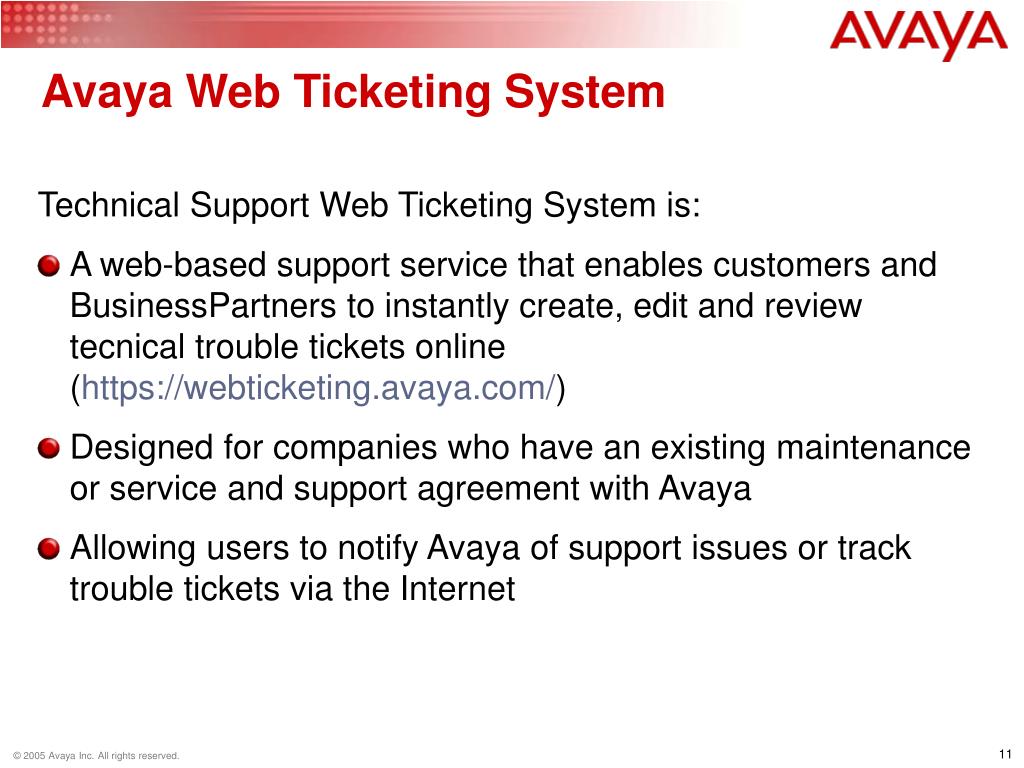 AVAYA

Avaya Web Ticketing System

Technical Support Web Ticketing System is:

A web-based support service that enables customers and BusinessPartners to instantly create, edit and review tecnical trouble tickets online (https://webticketing.avaya.com/)

Designed for companies who have an existing maintenance or service and support agreement with Avaya

Allowing users to notify Avaya of support issues or track trouble tickets via the Internet

© 2005 Avaya Inc. All rights reserved.

11